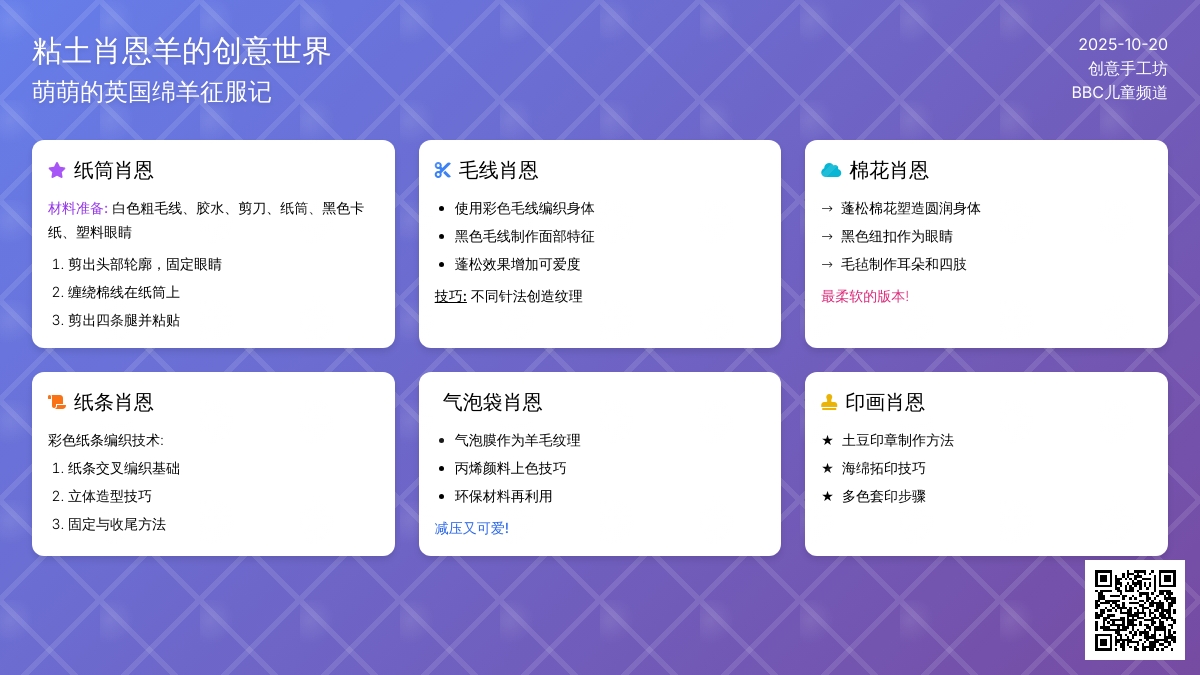 粘土肖恩羊的创意世界
萌萌的英国绵羊征服记

2025-10-20
创意手工坊
BBC儿童频道

纸筒肖恩

材料准备: 白色粗毛线、胶水、剪刀、纸筒、黑色卡纸、塑料眼睛

1. 剪出头部轮廓，固定眼睛
2. 缠绕棉线在纸筒上
3. 剪出四条腿并粘贴

毛线肖恩

- 使用彩色毛线编织身体
- 黑色毛线制作面部特征
- 蓬松效果增加可爱度

技巧: 不同针法创造纹理

棉花肖恩

→ 蓬松棉花塑造圆润身体
→ 黑色纽扣作为眼睛
→ 毛毡制作耳朵和四肢

最柔软的版本!

纸条肖恩

彩色纸条编织技术:

1. 纸条交叉编织基础
2. 立体造型技巧
3. 固定与收尾方法

气泡袋肖恩

- 气泡膜作为羊毛纹理
- 丙烯颜料上色技巧
- 环保材料再利用

减压又可爱!

印画肖恩

★ 土豆印章制作方法
★ 海绵拓印技巧
★ 多色套印步骤